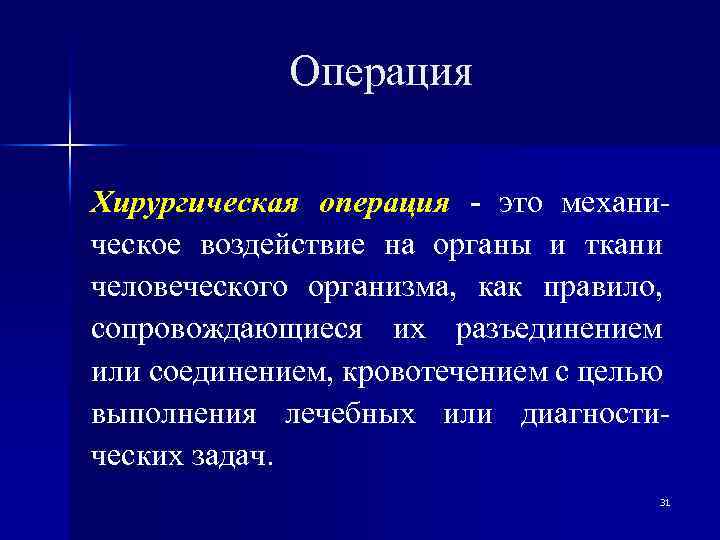 Операция

Хирургическая операция - это механическое воздействие на органы и ткани человеческого организма, как правило, сопровождающиеся их разъединением или соединением, кровотечением с целью выполнения лечебных или диагностических задач.

31